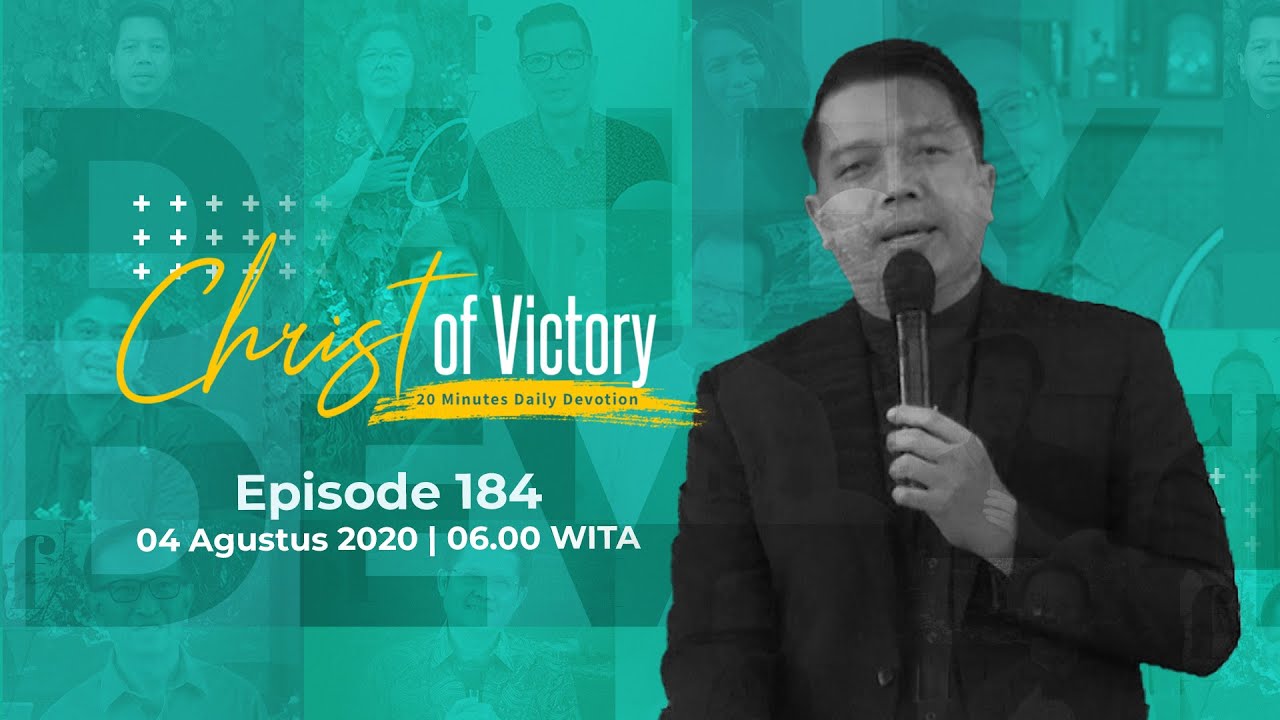 Christ of Victory
20 Minutes Daily Devotion

Episode 184
04 Agustus 2020 | 06.00 WITA